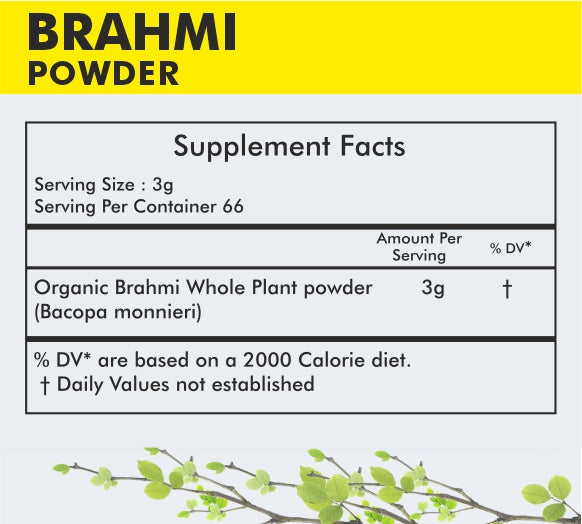 BRAHMI
POWDER

Supplement Facts

Serving Size : 3g
Serving Per Container 66

| | Amount Per Serving | % DV* |
|---|---|---|
| Organic Brahmi Whole Plant powder (Bacopa monnieri) | 3g | † |

% DV* are based on a 2000 Calorie diet.
† Daily Values not established